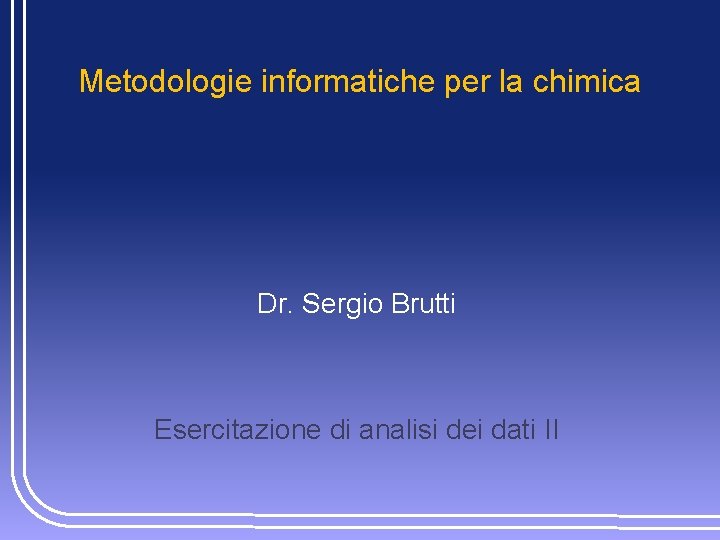 Metodologie informatiche per la chimica

Dr. Sergio Brutti

Esercitazione di analisi dei dati II